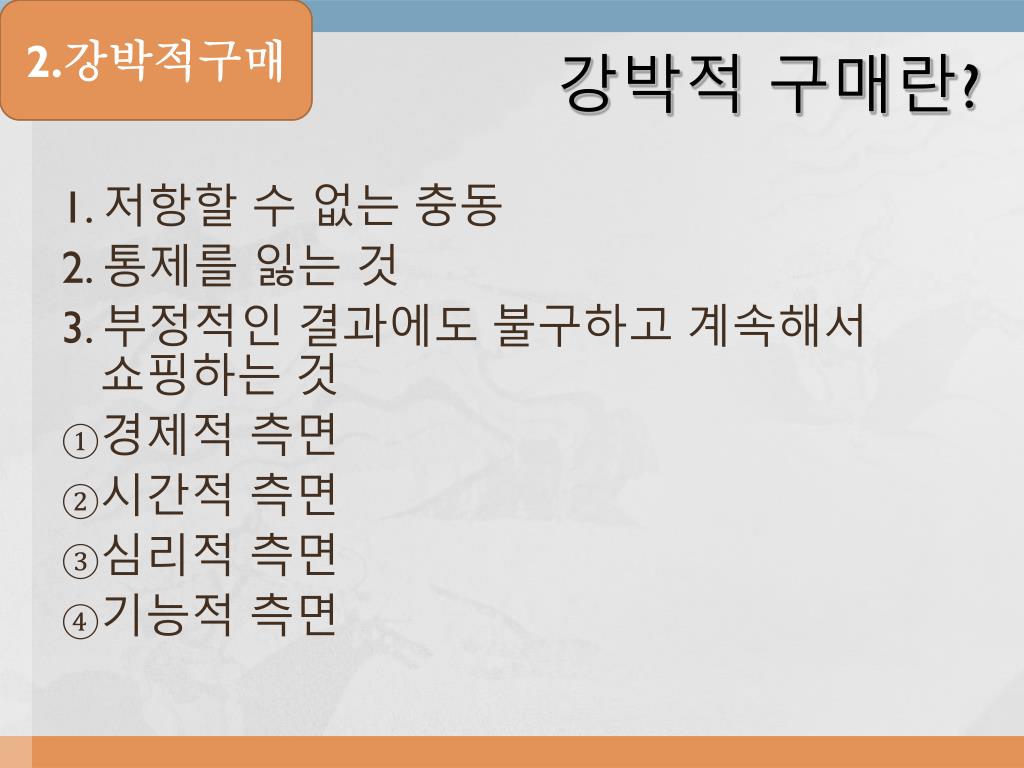 2.강박적구매

강박적 구매란?

1. 저항할 수 없는 충동
2. 통제를 잃는 것
3. 부정적인 결과에도 불구하고 계속해서 쇼핑하는 것
①경제적 측면
②시간적 측면
③심리적 측면
④기능적 측면